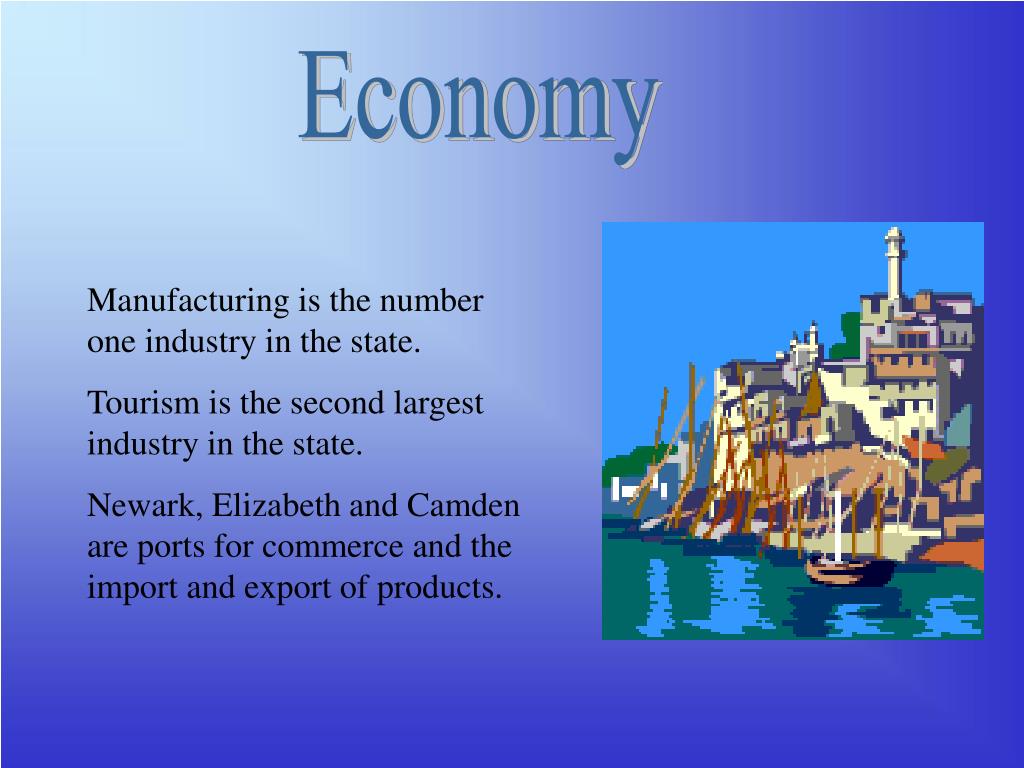 Economy

Manufacturing is the number one industry in the state.

Tourism is the second largest industry in the state.

Newark, Elizabeth and Camden are ports for commerce and the import and export of products.